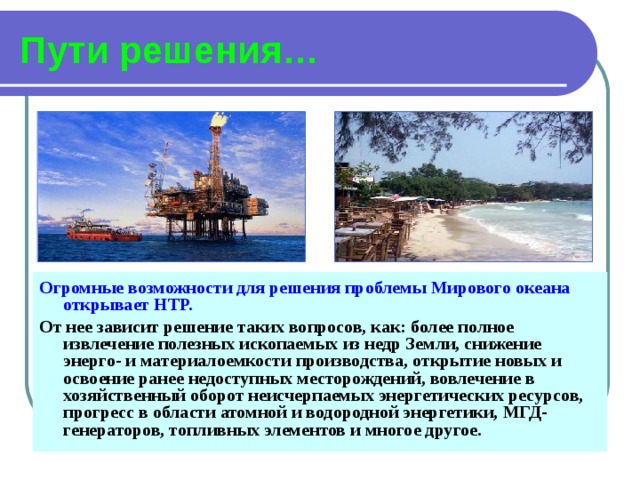 Пути решения…

Огромные возможности для решения проблемы Мирового океана открывает НТР.

От нее зависит решение таких вопросов, как: более полное извлечение полезных ископаемых из недр Земли, снижение энерго- и материалоемкости производства, открытие новых и освоение ранее недоступных месторождений, вовлечение в хозяйственный оборот неисчерпаемых энергетических ресурсов, прогресс в области атомной и водородной энергетики, МГД-генераторов, топливных элементов и многое другое.